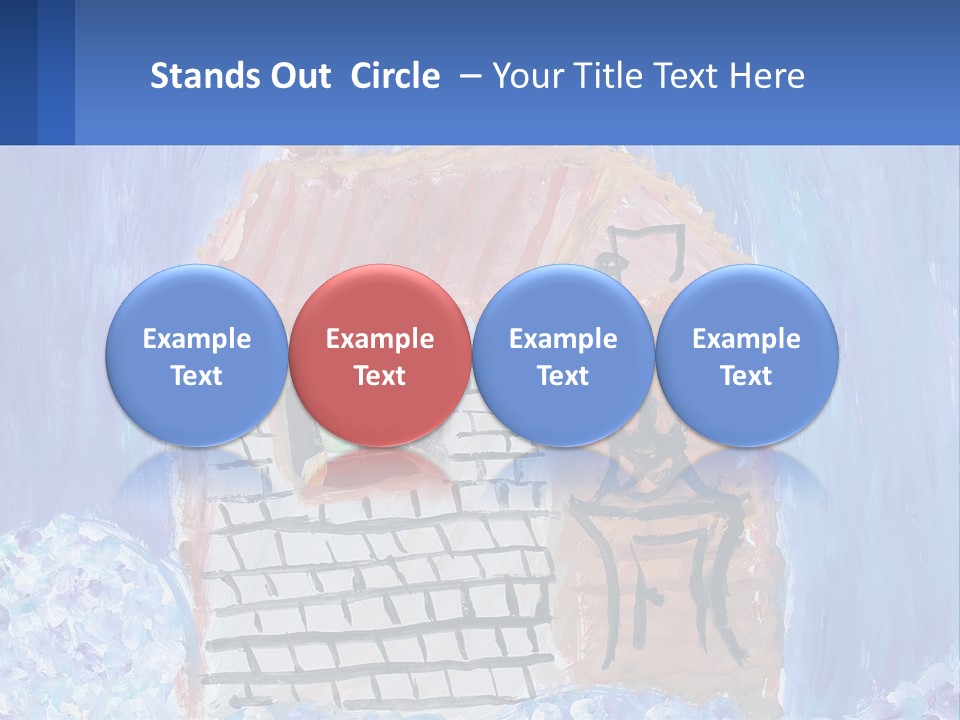 Stands Out Circle – Your Title Text Here

Example Text

Example Text

Example Text

Example Text